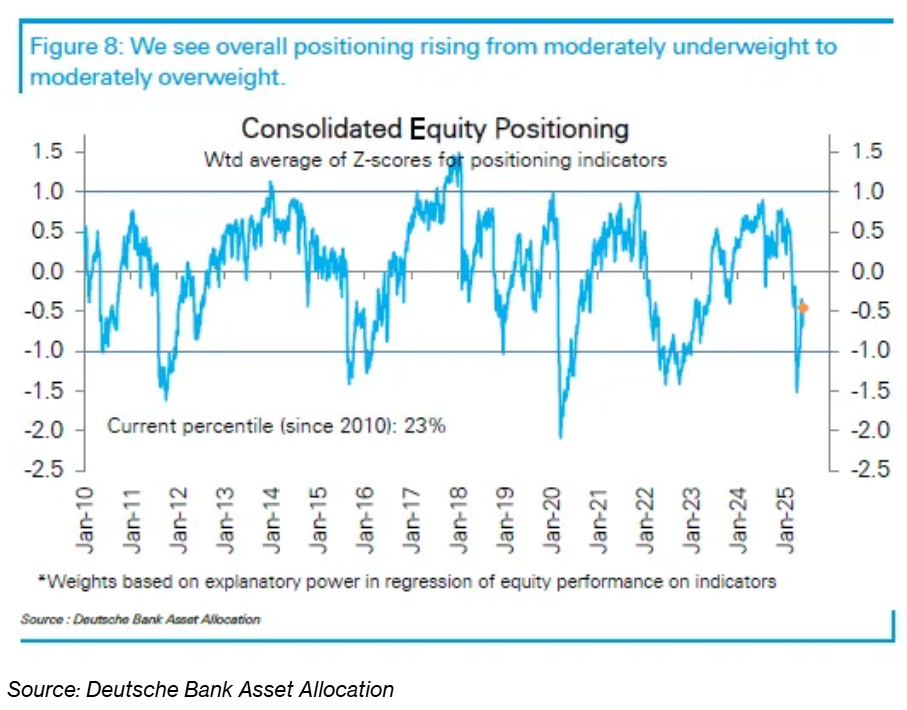 Figure 8: We see overall positioning rising from moderately underweight to moderately overweight.

Consolidated Equity Positioning
Wtd average of Z-scores for positioning indicators

1.5
1.0
0.5
0.0
-0.5
-1.0
-1.5
-2.0
-2.5

1.5
1.0
0.5
0.0
-0.5
-1.0
-1.5
-2.0
-2.5

Current percentile (since 2010): 23%

Jan-10 Jan-11 Jan-12 Jan-13 Jan-14 Jan-15 Jan-16 Jan-17 Jan-18 Jan-19 Jan-20 Jan-21 Jan-22 Jan-23 Jan-24 Jan-25

*Weights based on explanatory power in regression of equity performance on indicators

Source : Deutsche Bank Asset Allocation

Source: Deutsche Bank Asset Allocation